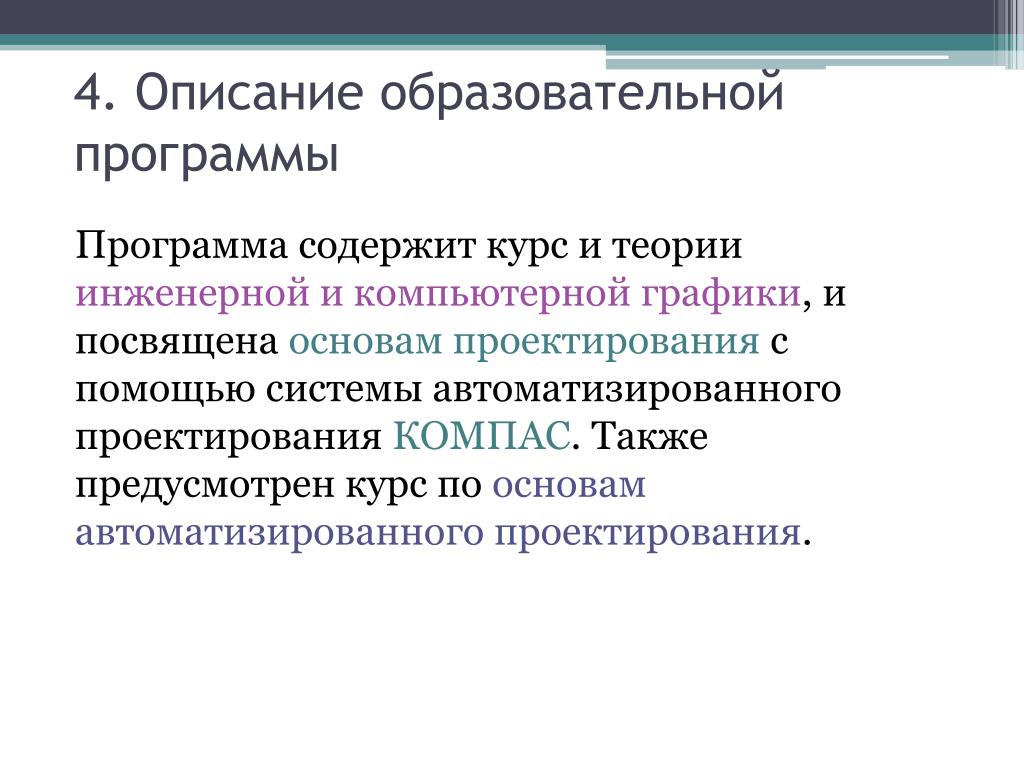 4. Описание образовательной программы

Программа содержит курс и теории инженерной и компьютерной графики, и посвящена основам проектирования с помощью системы автоматизированного проектирования КОМПАС. Также предусмотрен курс по основам автоматизированного проектирования.